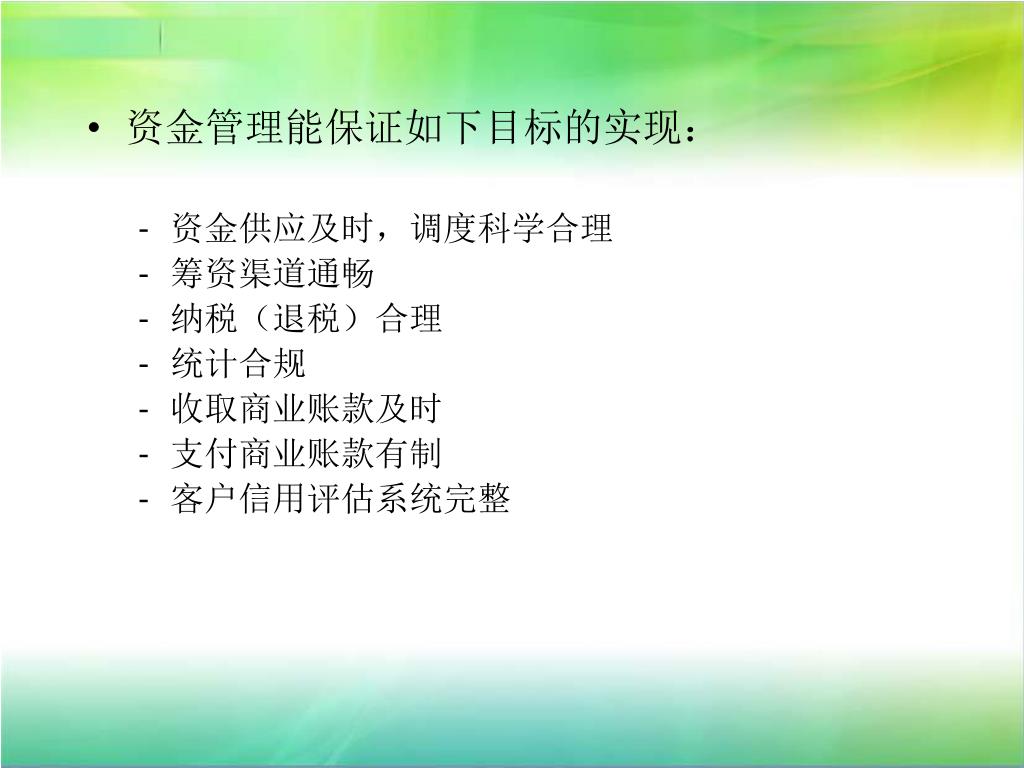 • 资金管理能保证如下目标的实现：

- 资金供应及时，调度科学合理
- 筹资渠道通畅
- 纳税（退税）合理
- 统计合规
- 收取商业账款及时
- 支付商业账款有制
- 客户信用评估系统完整